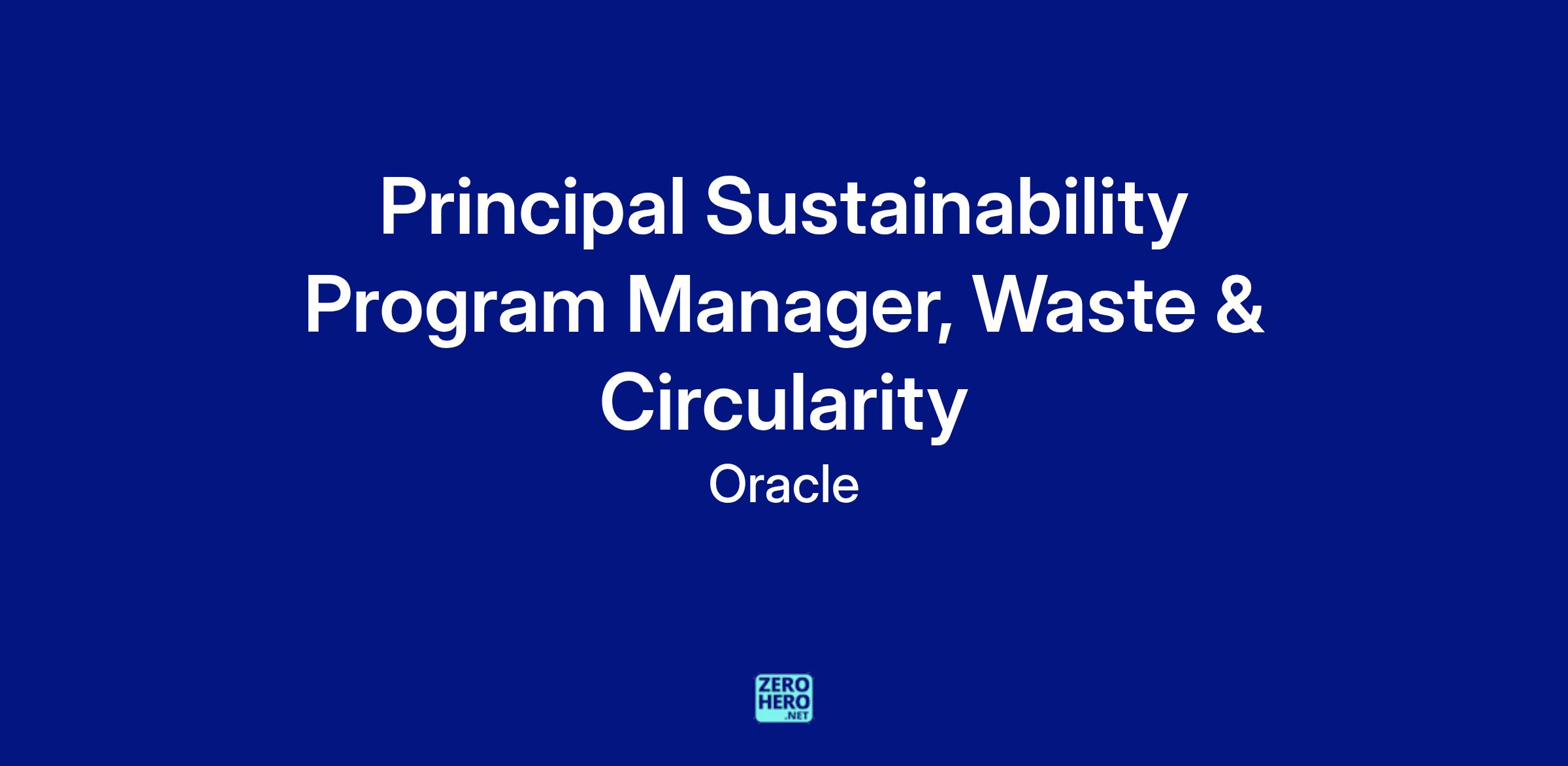 Principal Sustainability Program Manager, Waste & Circularity

Oracle

ZERO
HERO
.NET